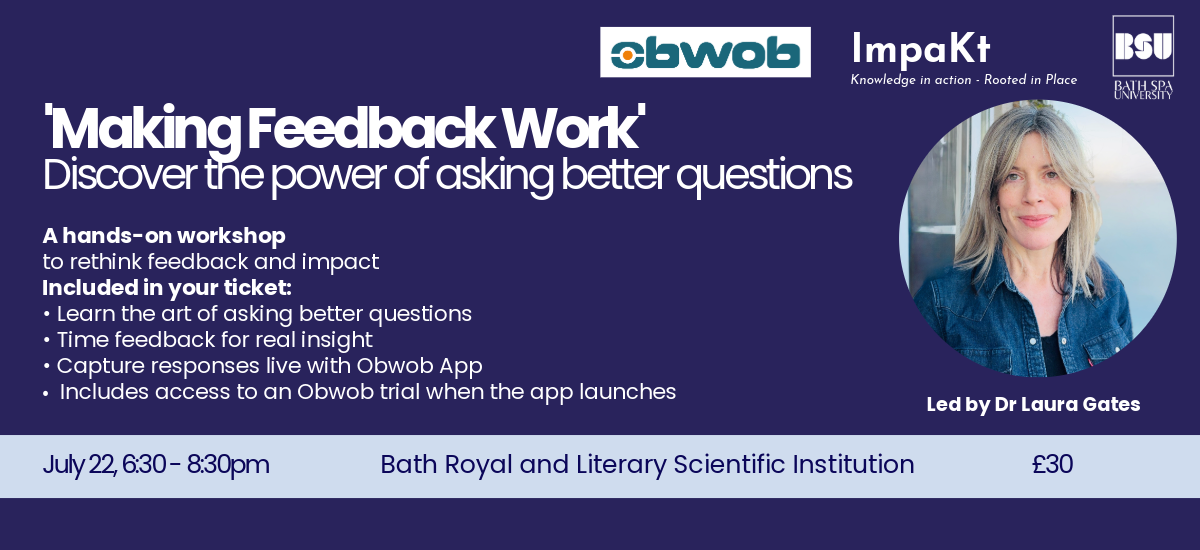 obwob

ImpaKt

Knowledge in action - Rooted in Place

BSU
BATH SPA UNIVERSITY

'Making Feedback Work'
Discover the power of asking better questions

A hands-on workshop
to rethink feedback and impact
Included in your ticket:
• Learn the art of asking better questions
• Time feedback for real insight
• Capture responses live with Obwob App
• Includes access to an Obwob trial when the app launches

Led by Dr Laura Gates

July 22, 6:30 - 8:30pm Bath Royal and Literary Scientific Institution £30